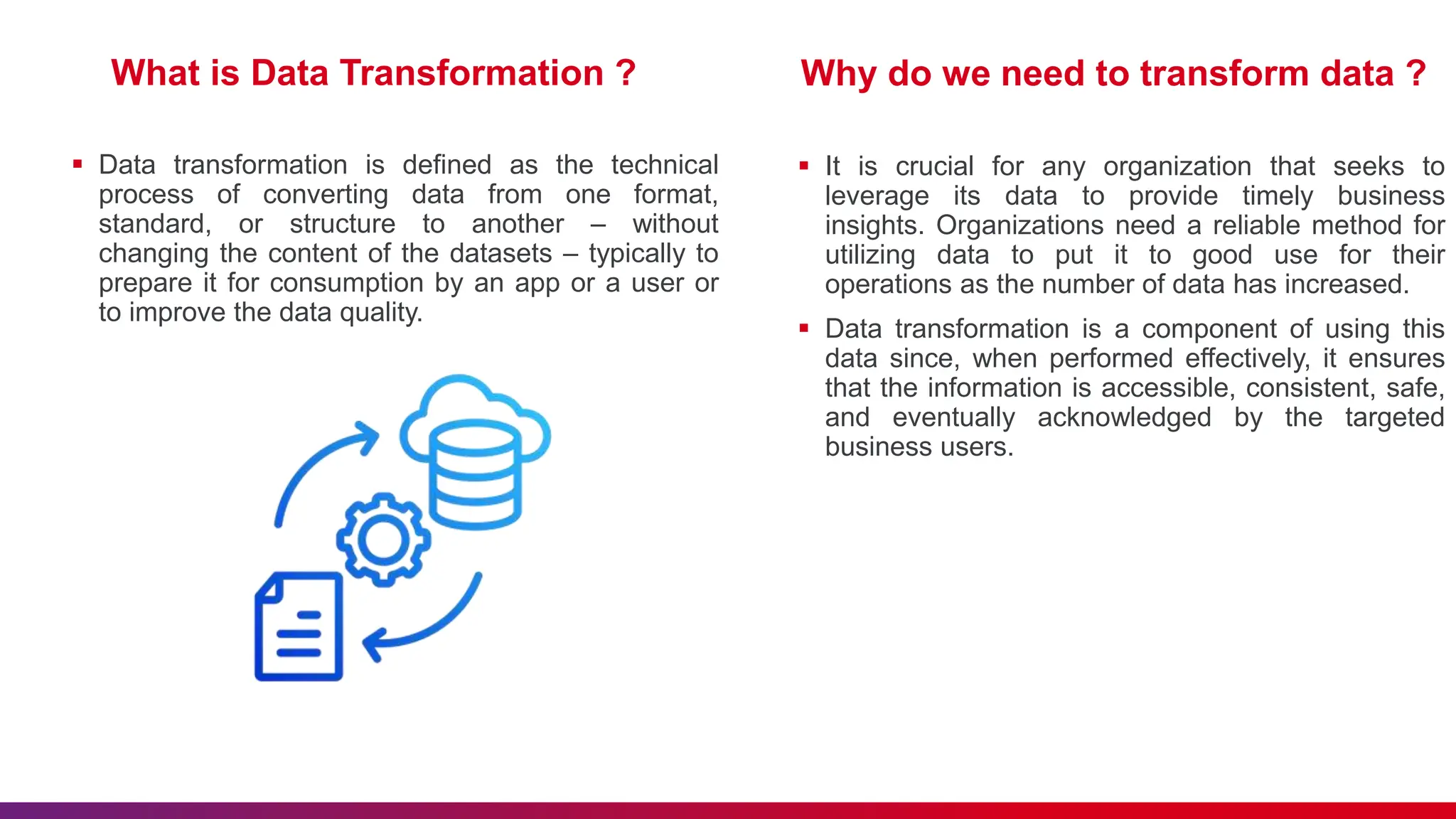 What is Data Transformation ?

▪ Data transformation is defined as the technical process of converting data from one format, standard, or structure to another – without changing the content of the datasets – typically to prepare it for consumption by an app or a user or to improve the data quality.

Why do we need to transform data ?

▪ It is crucial for any organization that seeks to leverage its data to provide timely business insights. Organizations need a reliable method for utilizing data to put it to good use for their operations as the number of data has increased.

▪ Data transformation is a component of using this data since, when performed effectively, it ensures that the information is accessible, consistent, safe, and eventually acknowledged by the targeted business users.